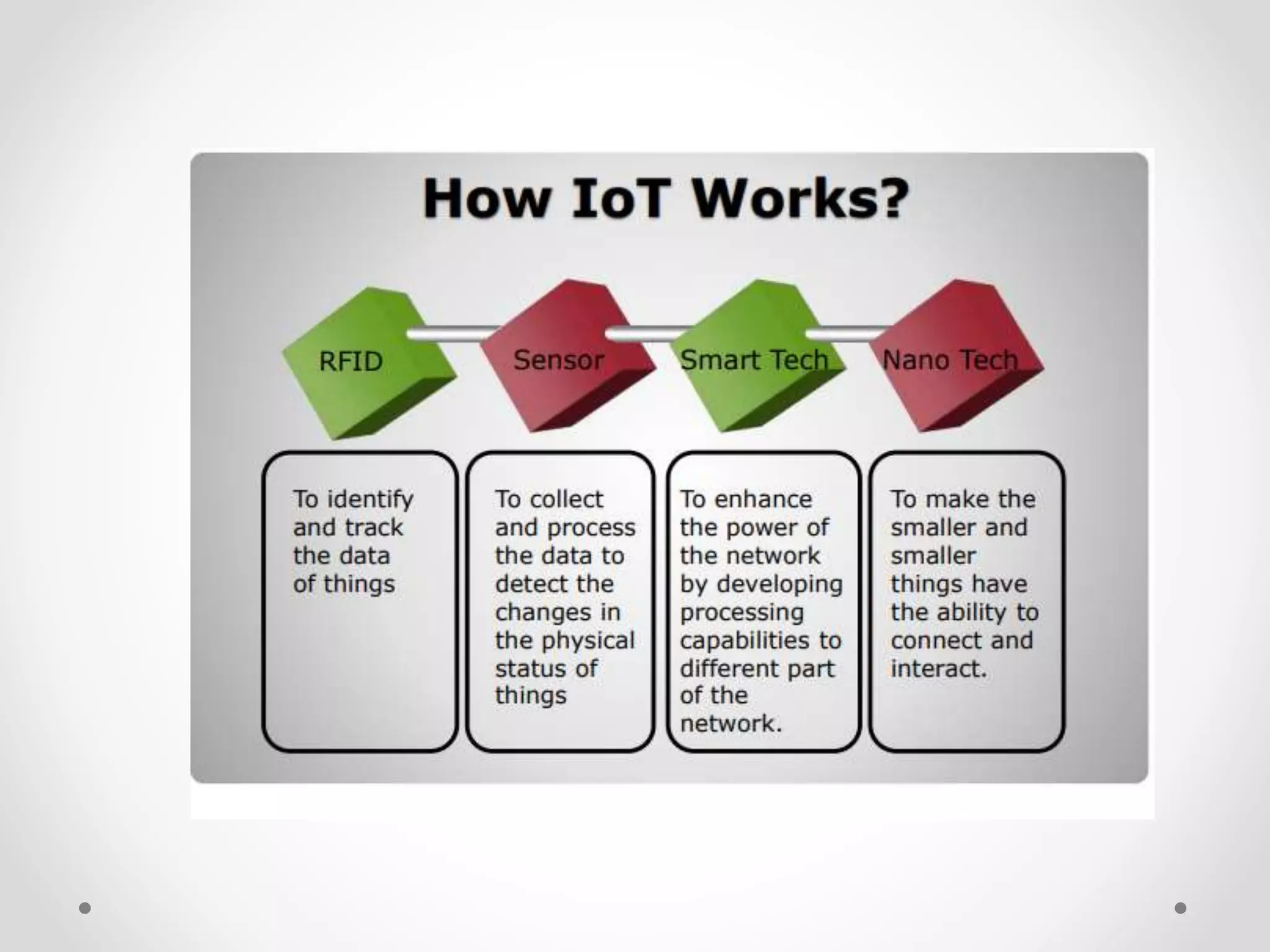 How IoT Works?

RFID

Sensor

Smart Tech

Nano Tech

To identify and track the data of things

To collect and process the data to detect the changes in the physical status of things

To enhance the power of the network by developing processing capabilities to different part of the network.

To make the smaller and smaller things have the ability to connect and interact.